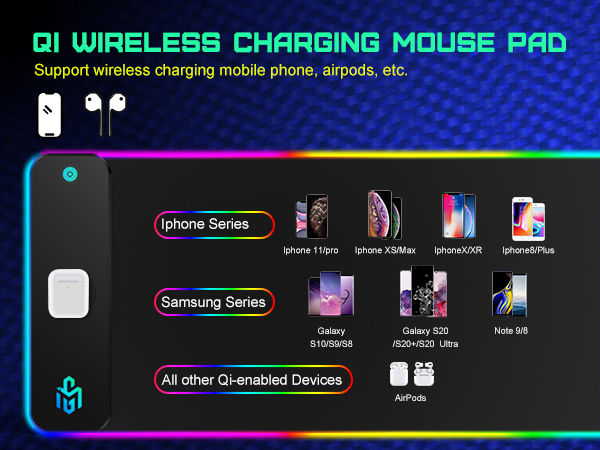 QI WIRELESS CHARGING MOUSE PAD
Support wireless charging mobile phone, airpods, etc.

Iphone Series

Iphone 11/pro

Iphone XS/Max

IphoneX/XR

Iphone8/Plus

Samsung Series

Galaxy S10/S9/S8

Galaxy S20 /S20+/S20 Ultra

Note 9/8

All other Qi-enabled Devices

AirPods